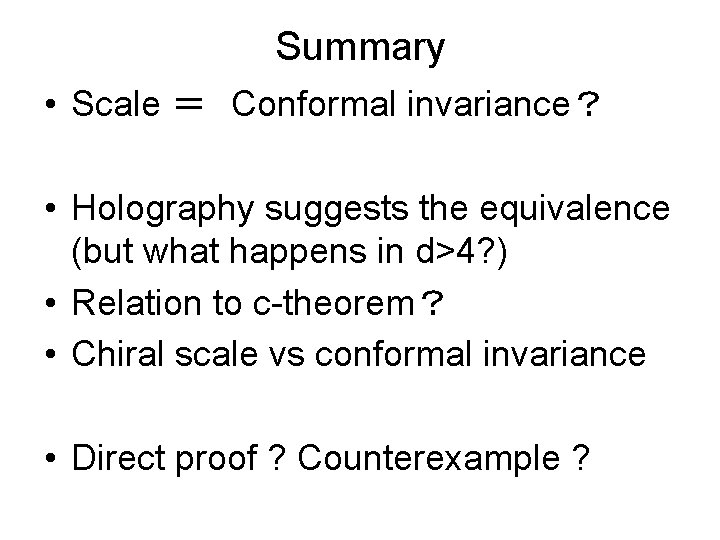 Summary

• Scale ＝ Conformal invariance？

• Holography suggests the equivalence (but what happens in d>4?)

• Relation to c-theorem？

• Chiral scale vs conformal invariance

• Direct proof ? Counterexample ?